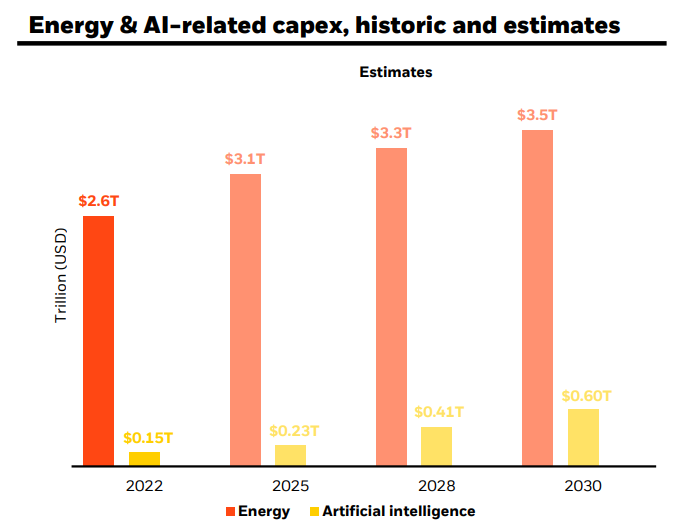 Energy & AI-related capex, historic and estimates

Estimates

Trillion (USD)

$2.6T
$0.15T
$3.1T
$0.23T
$3.3T
$0.41T
$3.5T
$0.60T

2022
2025
2028
2030

Energy
Artificial intelligence